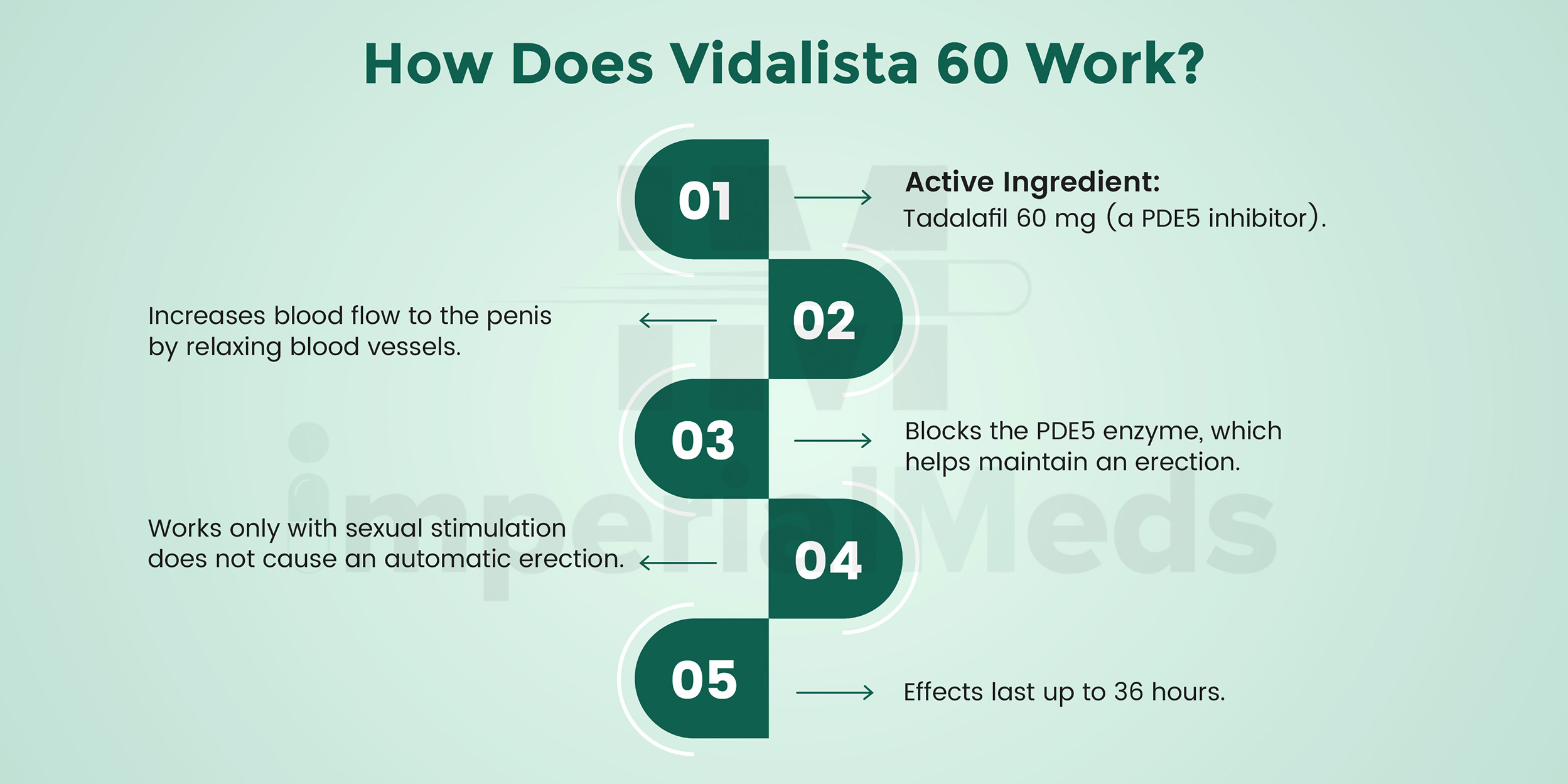 How Does Vidalista 60 Work?

01

Active Ingredient:
Tadalafil 60 mg (a PDE5 inhibitor).

02

Increases blood flow to the penis by relaxing blood vessels.

03

Blocks the PDE5 enzyme, which helps maintain an erection.

04

Works only with sexual stimulation does not cause an automatic erection.

05

Effects last up to 36 hours.

imperialMeds